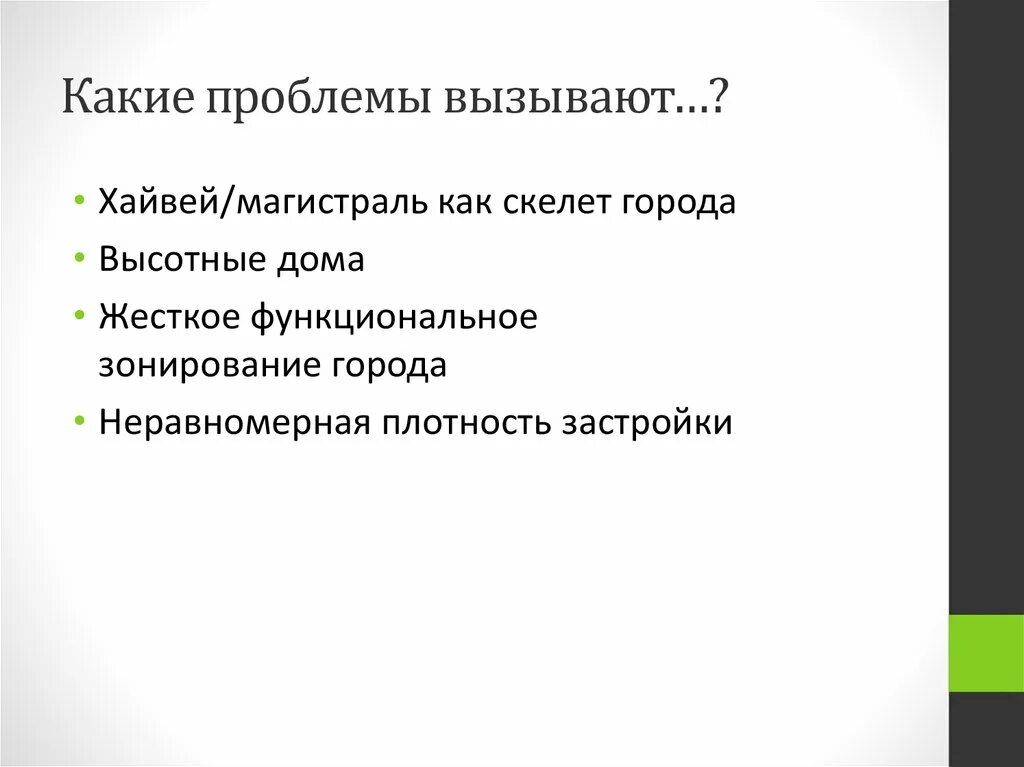 Какие проблемы вызывают…?

• Хайвей/магистраль как скелет города
• Высотные дома
• Жесткое функциональное зонирование города
• Неравномерная плотность застройки